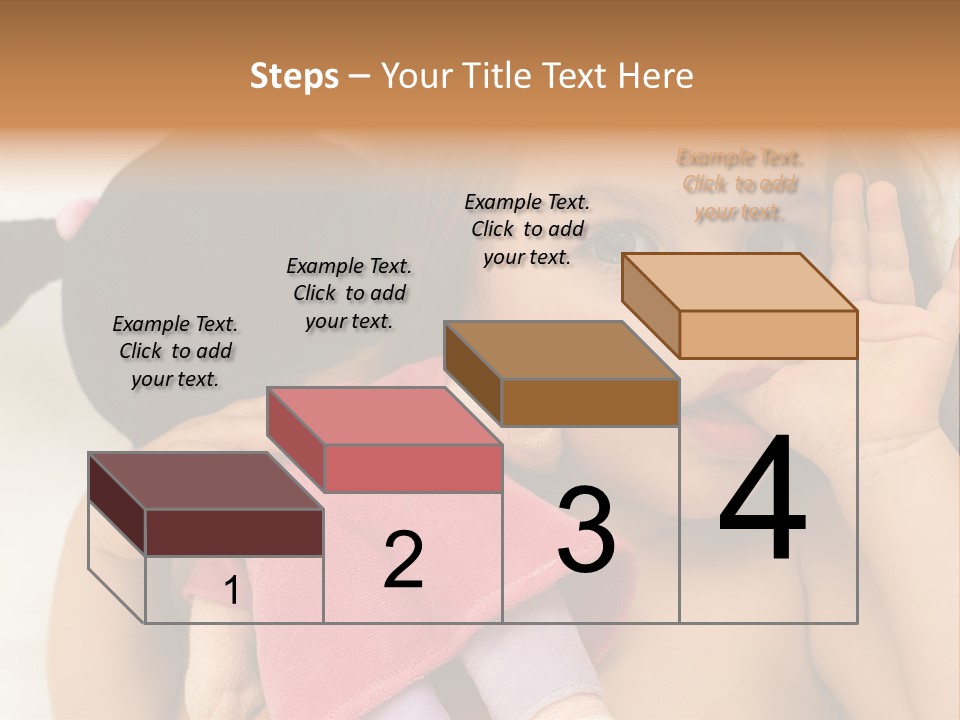 Steps – Your Title Text Here

Example Text. Click to add your text.

Example Text. Click to add your text.

Example Text. Click to add your text.

Example Text. Click to add your text.

1

2

3

4